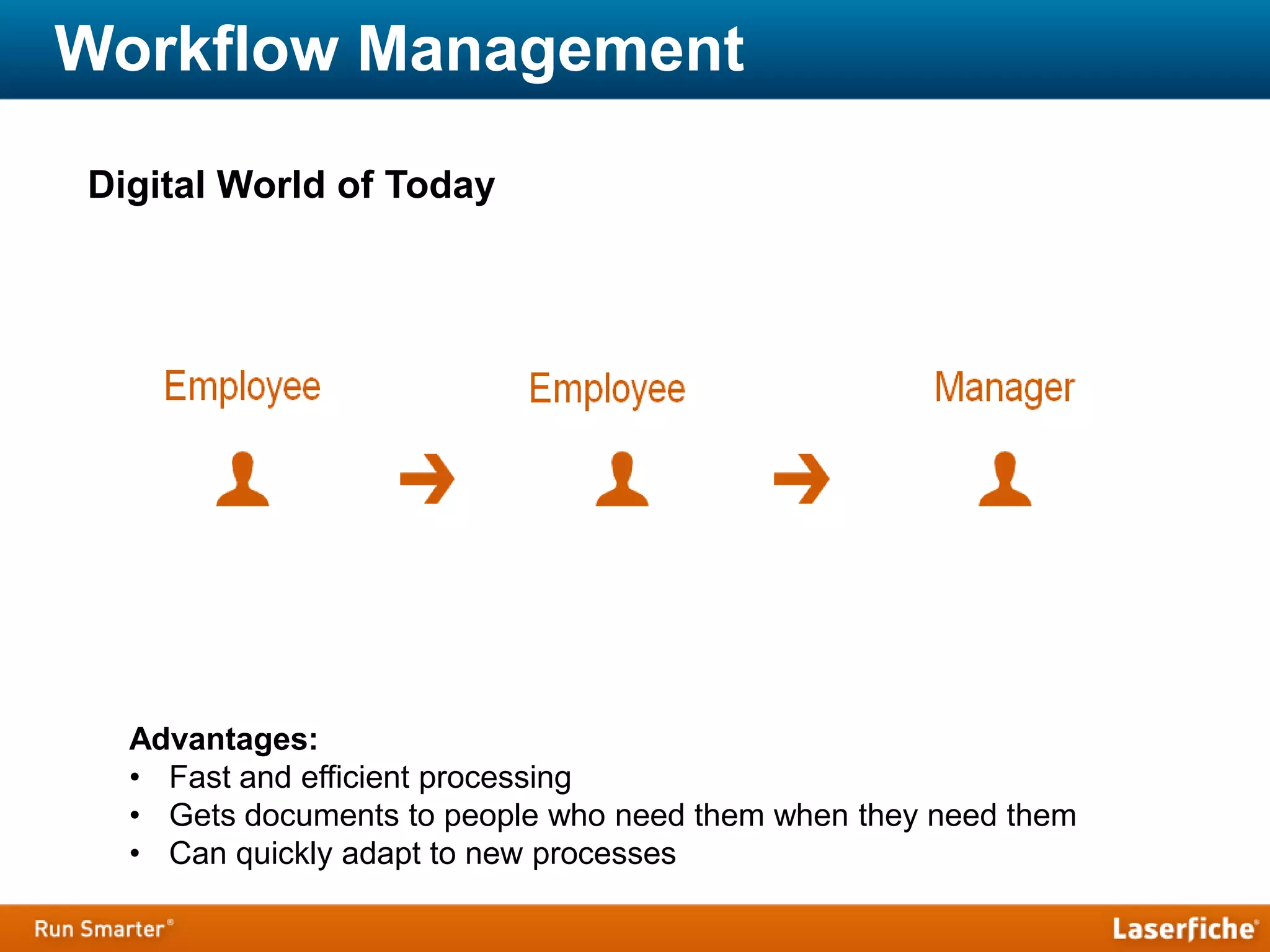 Workflow Management

Digital World of Today

Employee

Employee

Manager

Advantages:
• Fast and efficient processing
• Gets documents to people who need them when they need them
• Can quickly adapt to new processes

Run Smarter®

Laserfiche®